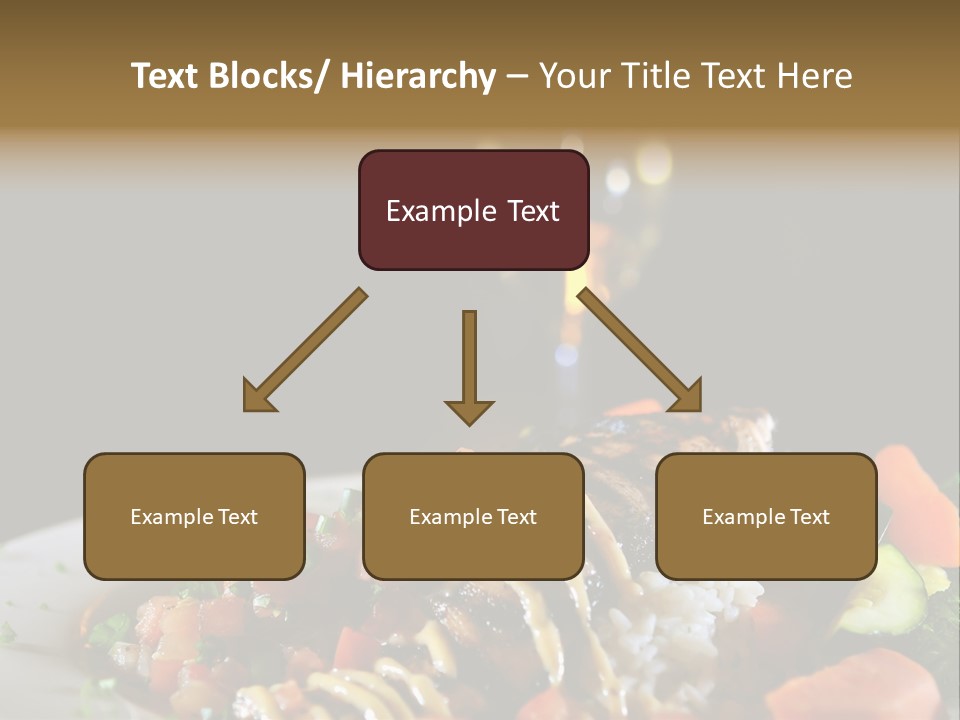 Text Blocks/ Hierarchy – Your Title Text Here

Example Text

Example Text

Example Text

Example Text